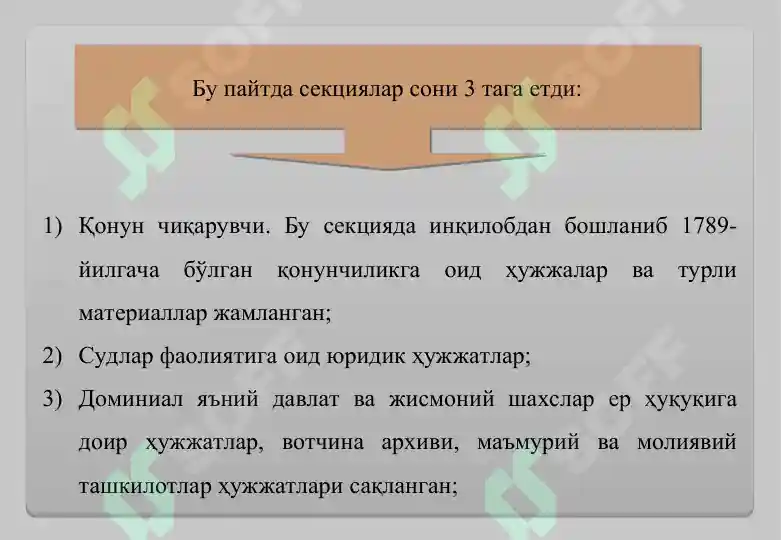 Бу пайтда секциялар сони 3 тага етди:

1) Қонун чиқарувчи. Бу секцияда инқилобдан бошланиб 1789-йилгача бўлган қонунчиликга оид ҳужжалар ва турли материаллар жамланган;

2) Судлар фаолиятига оид юридик ҳужжатлар;

3) Доминиал яъний давлат ва жисмоний шахслар ер ҳуқуқига доир ҳужжатлар, вотчина архиви, маъмурий ва молиявий ташкилотлар ҳужжатлари сақланган;